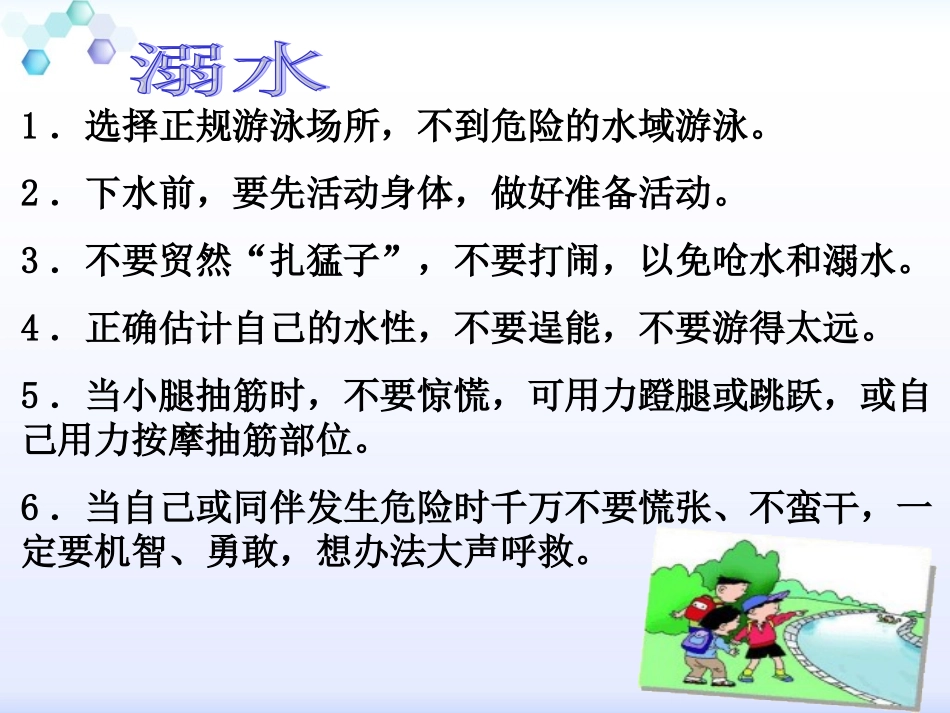 溺水

1．选择正规游泳场所，不到危险的水域游泳。

2．下水前，要先活动身体，做好准备活动。

3．不要贸然“扎猛子”，不要打闹，以免呛水和溺水。

4．正确估计自己的水性，不要逞能，不要游得太远。

5．当小腿抽筋时，不要惊慌，可用力蹬腿或跳跃，或自己用力按摩抽筋部位。

6．当自己或同伴发生危险时千万不要慌张、不蛮干，一定要机智、勇敢，想办法大声呼救。